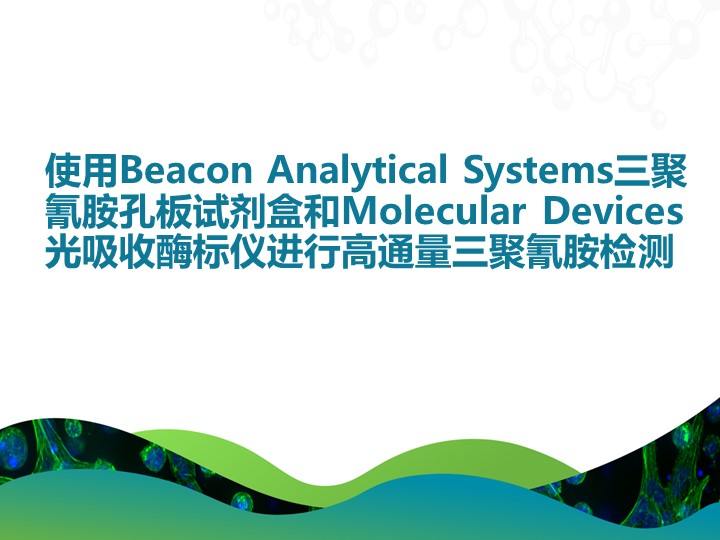 使用Beacon Analytical Systems三聚氰胺孔板试剂盒和Molecular Devices光吸收酶标仪进行高通量三聚氰胺检测